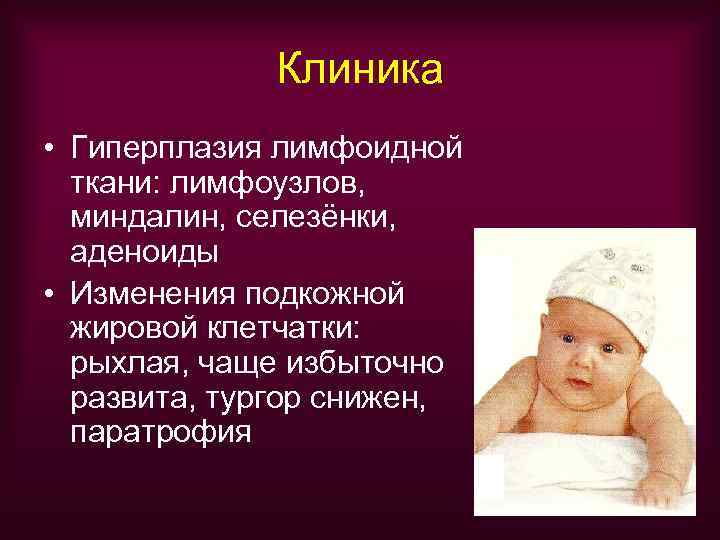 Клиника

• Гиперплазия лимфоидной ткани: лимфоузлов, миндалин, селезёнки, аденоиды

• Изменения подкожной жировой клетчатки: рыхлая, чаще избыточно развита, тургор снижен, паратрофия